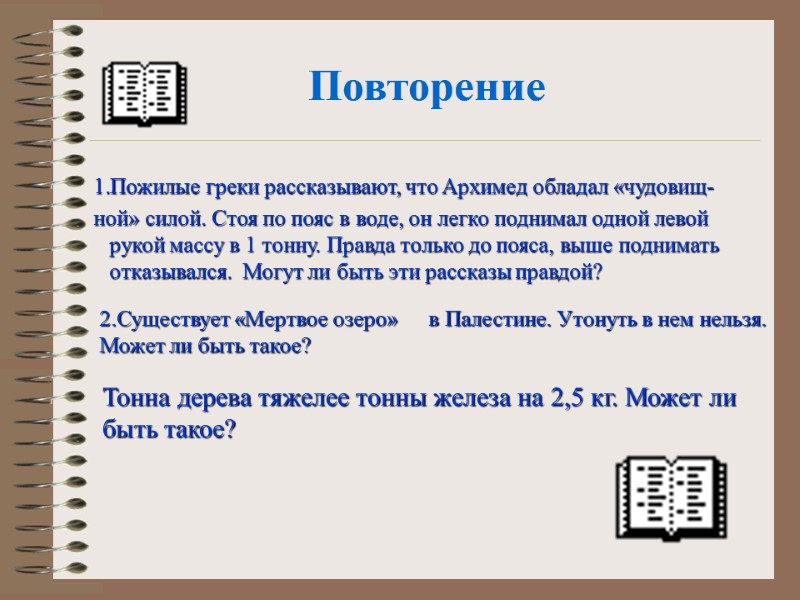 Повторение

1.Пожилые греки рассказывают, что Архимед обладал «чудовищной» силой. Стоя по пояс в воде, он легко поднимал одной левой рукой массу в 1 тонну. Правда только до пояса, выше поднимать отказывался. Могут ли быть эти рассказы правдой?

2.Существует «Мертвое озеро» в Палестине. Утонуть в нем нельзя. Может ли быть такое?

Тонна дерева тяжелее тонны железа на 2,5 кг. Может ли быть такое?